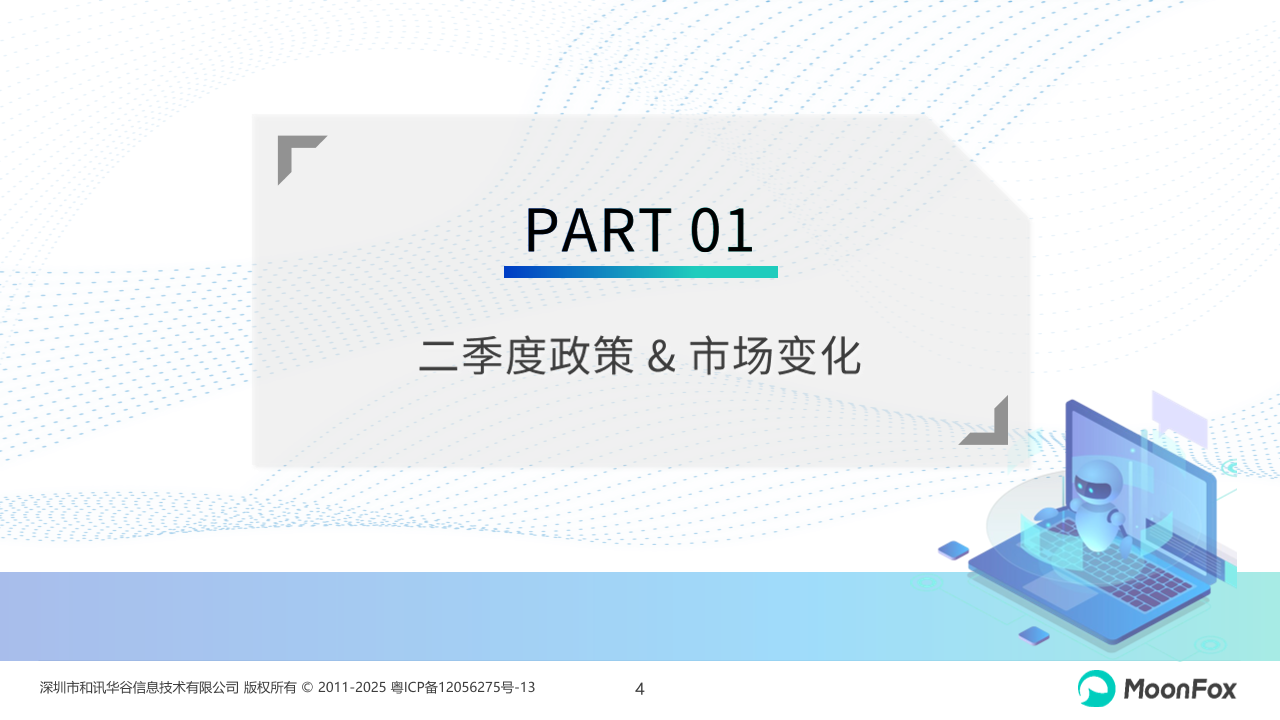 PART 01

二季度政策 & 市场变化

深圳市和讯华谷信息技术有限公司 版权所有 © 2011-2025 粤ICP备12056275号-13

4

MoonFox